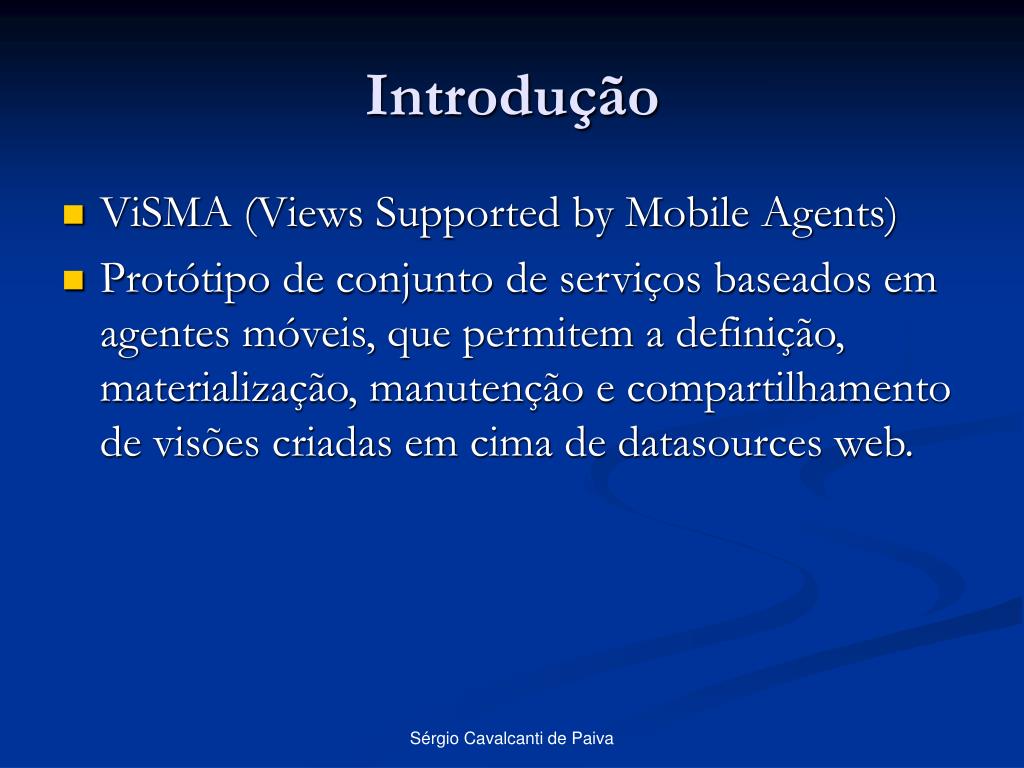 Introdução

- ViSMA (Views Supported by Mobile Agents)
- Protótipo de conjunto de serviços baseados em agentes móveis, que permitem a definição, materialização, manutenção e compartilhamento de visões criadas em cima de datasources web.

Sérgio Cavalcanti de Paiva